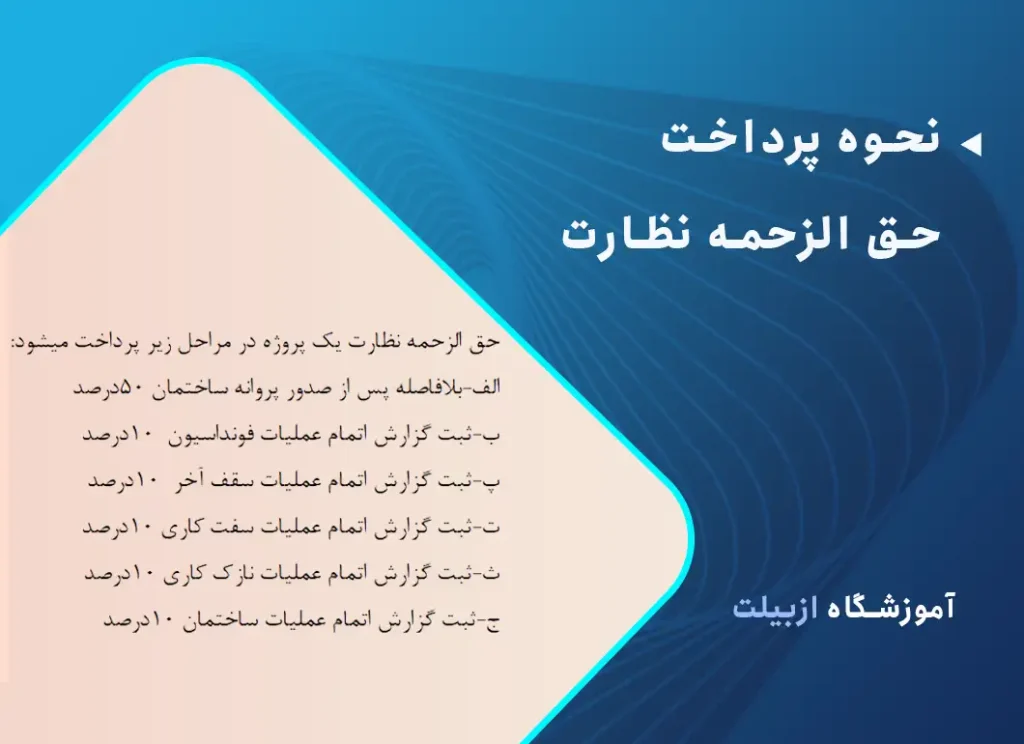 نحوه پرداخت
حق الزحمه نظارت

حق الزحمه نظارت یک پروژه در مراحل زیر پرداخت میشود:
الف-بلافاصله پس از صدور پروانه ساختمان ۵۰درصد
ب-ثبت گزارش اتمام عملیات فونداسیون ۱۰درصد
پ-ثبت گزارش اتمام عملیات سقف آخر ۱۰درصد
ت-ثبت گزارش اتمام عملیات سفت کاری ۱۰درصد
ث-ثبت گزارش اتمام عملیات نازک کاری ۱۰درصد
ج-ثبت گزارش اتمام عملیات ساختمان ۱۰درصد

آموزشگاه ازبیلت